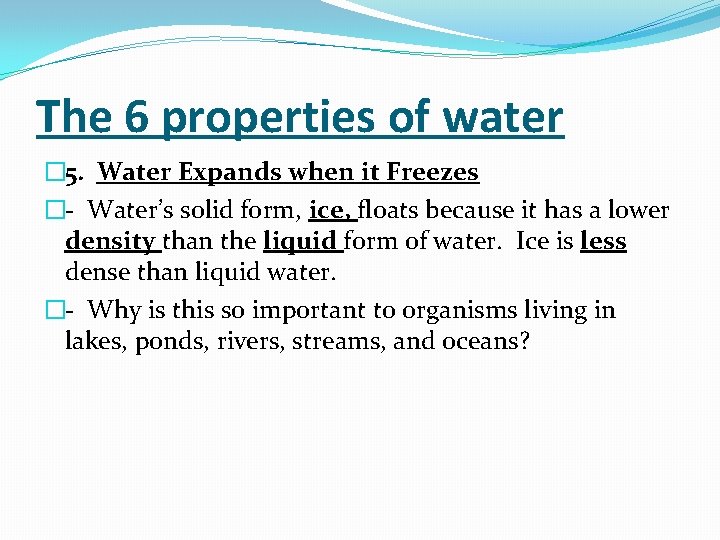 The 6 properties of water

5. Water Expands when it Freezes

- Water's solid form, ice, floats because it has a lower density than the liquid form of water. Ice is less dense than liquid water.

- Why is this so important to organisms living in lakes, ponds, rivers, streams, and oceans?